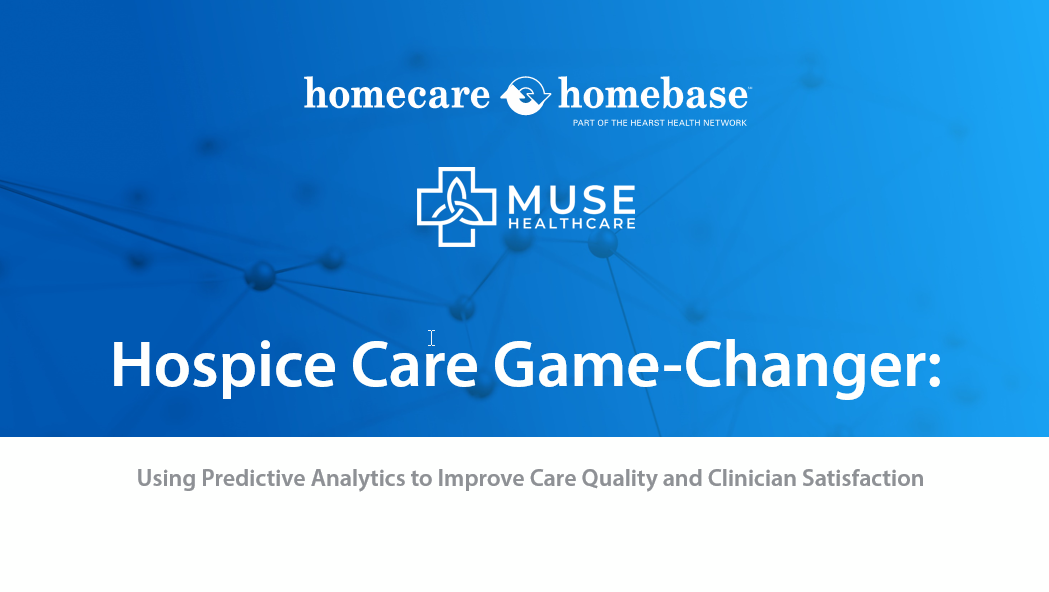 homecare homebase™
PART OF THE HEARST HEALTH NETWORK

MUSE HEALTHCARE

Hospice Care Game-Changer:

Using Predictive Analytics to Improve Care Quality and Clinician Satisfaction